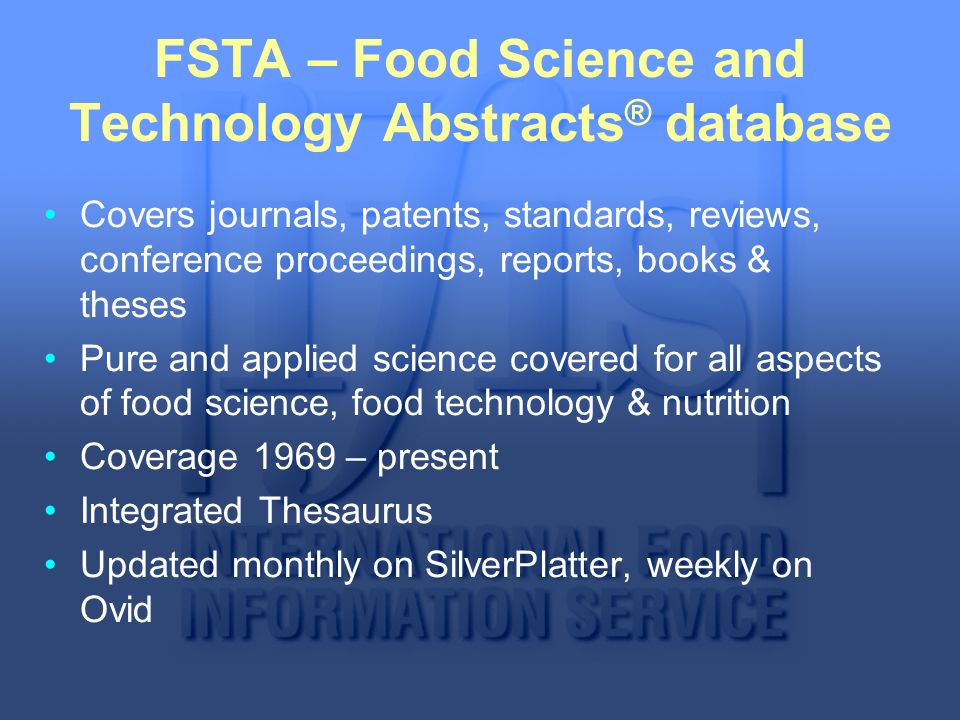 FSTA – Food Science and Technology Abstracts® database

• Covers journals, patents, standards, reviews, conference proceedings, reports, books & theses
• Pure and applied science covered for all aspects of food science, food technology & nutrition
• Coverage 1969 – present
• Integrated Thesaurus
• Updated monthly on SilverPlatter, weekly on Ovid

IFIS
INTERNATIONAL FOOD INFORMATION SERVICE